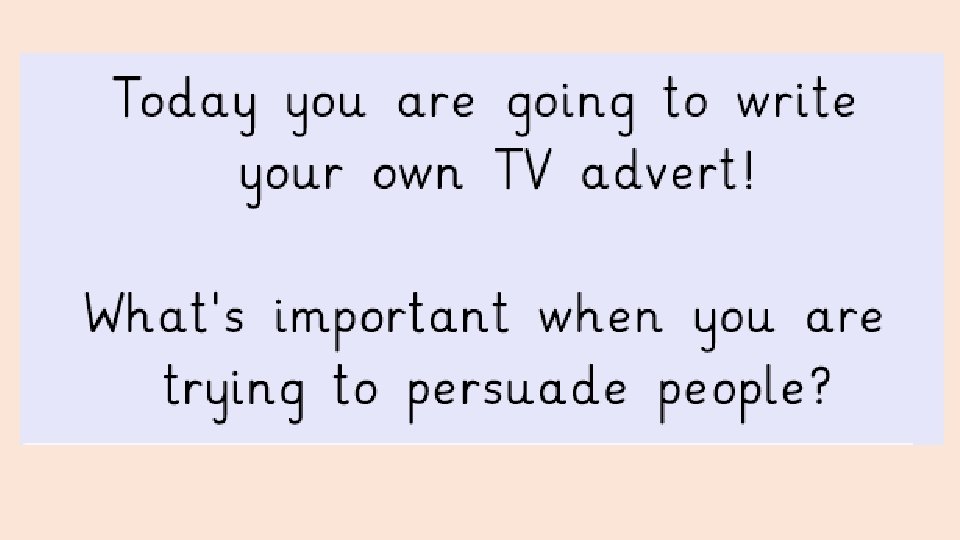 Today you are going to write your own TV advert!

What's important when you are trying to persuade people?